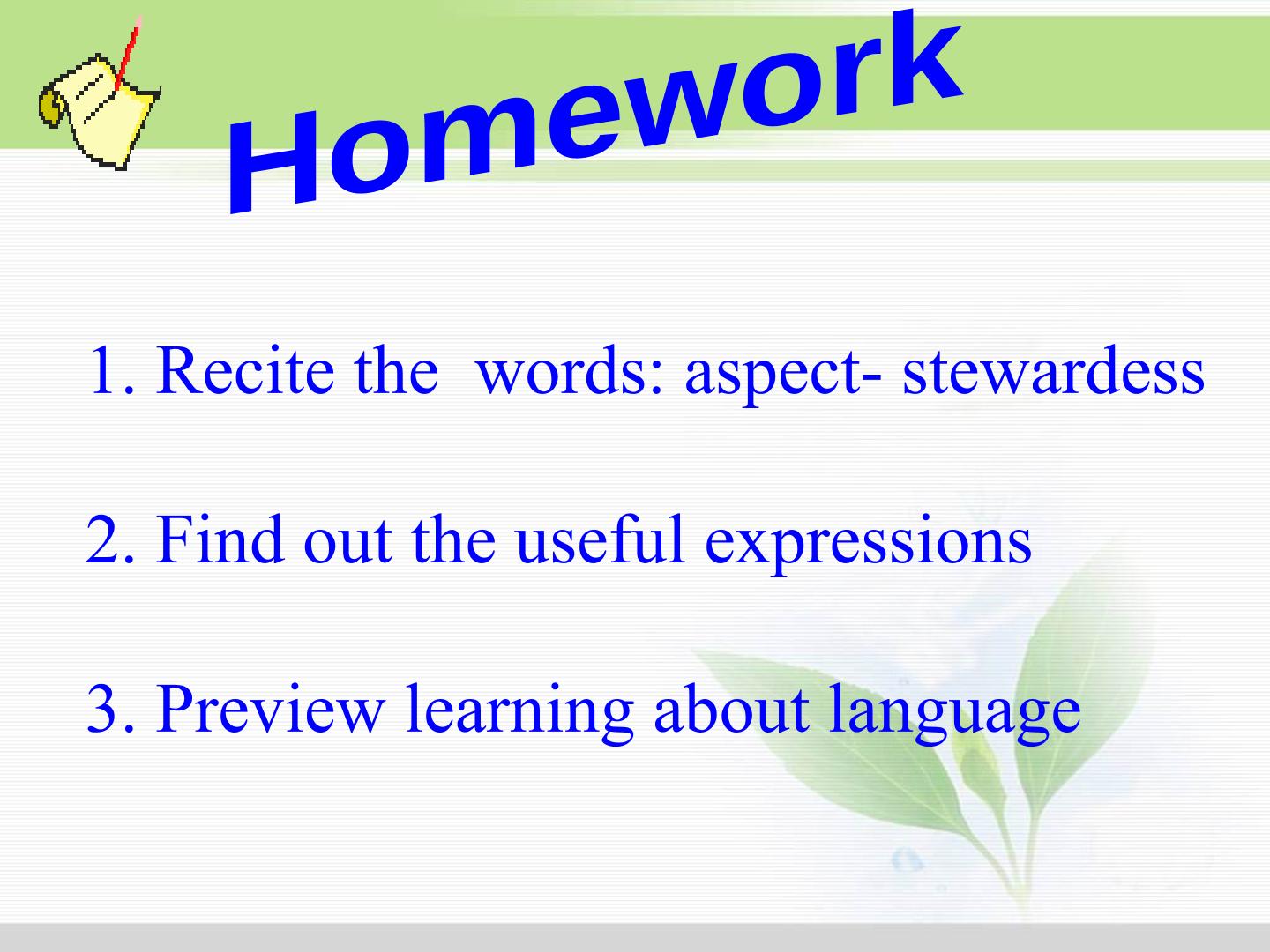 Homework

1. Recite the  words: aspect- stewardess

2. Find out the useful expressions

3. Preview learning about language